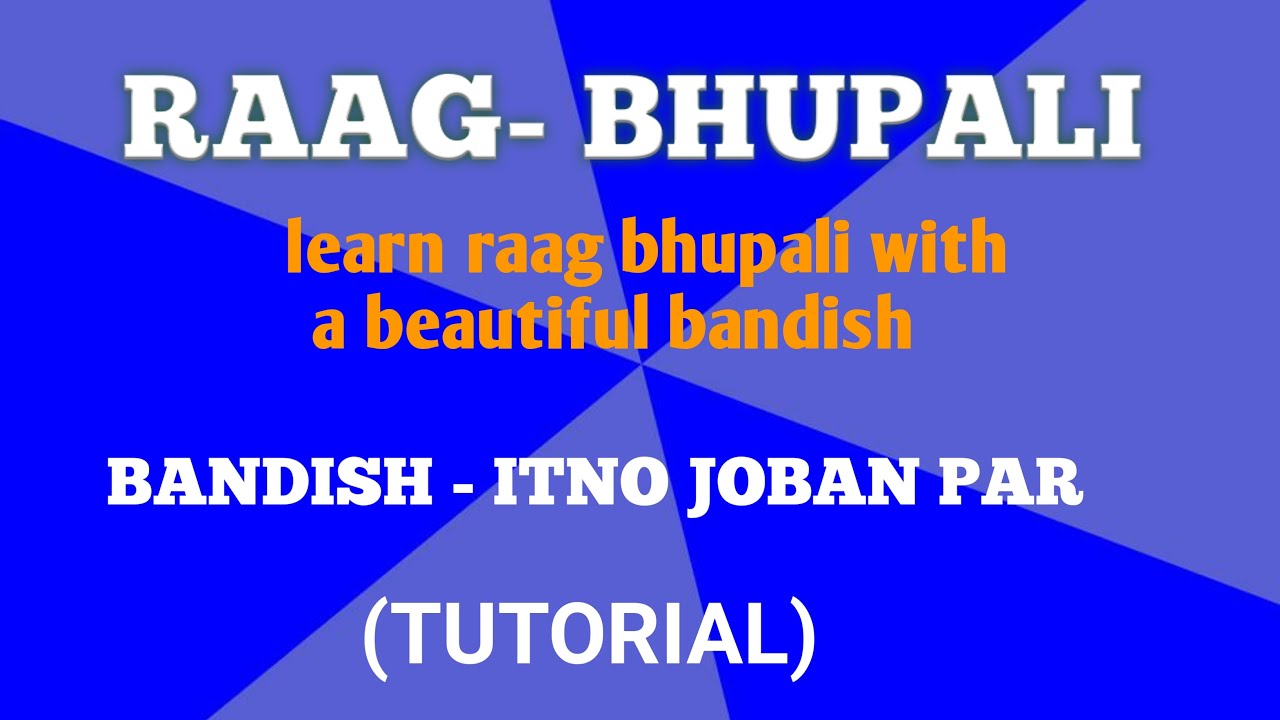 RAAG- BHUPALI

learn raag bhupali with a beautiful bandish

BANDISH - ITNO JOBAN PAR

(TUTORIAL)